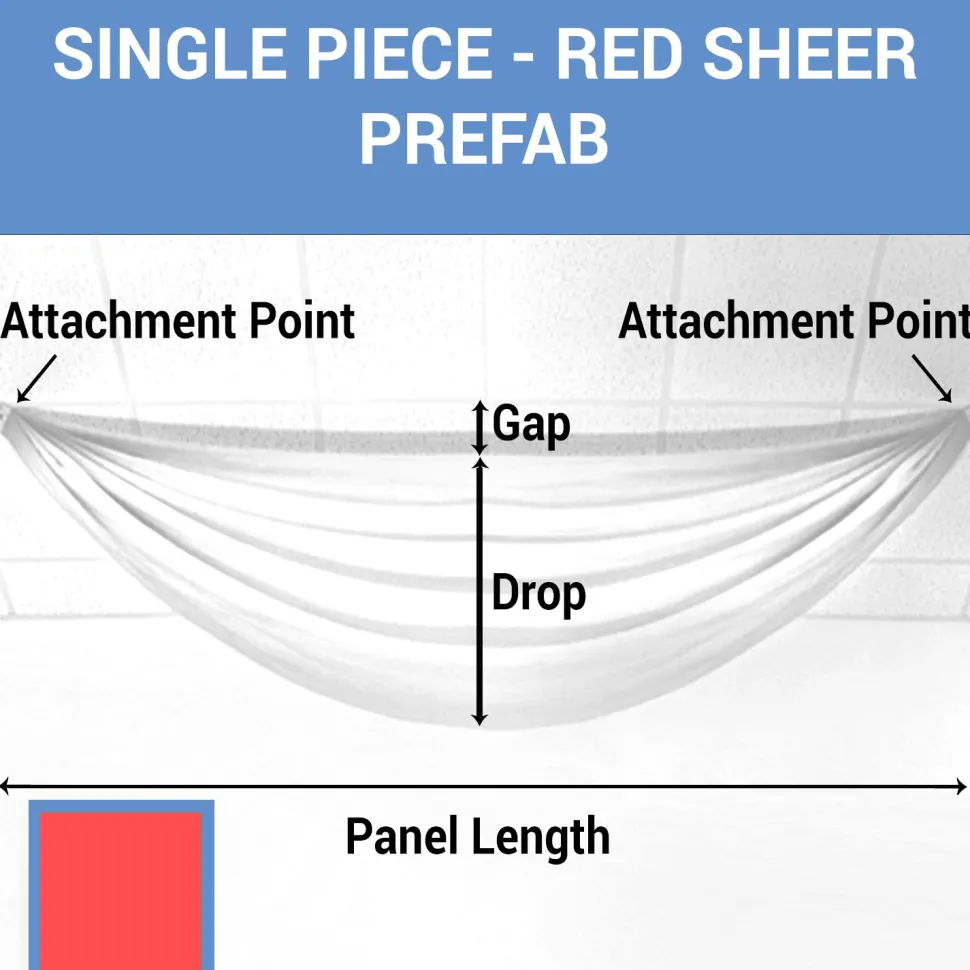 SINGLE PIECE - RED SHEER PREFAB

Attachment Point

Attachment Point

Gap

Drop

Panel Length